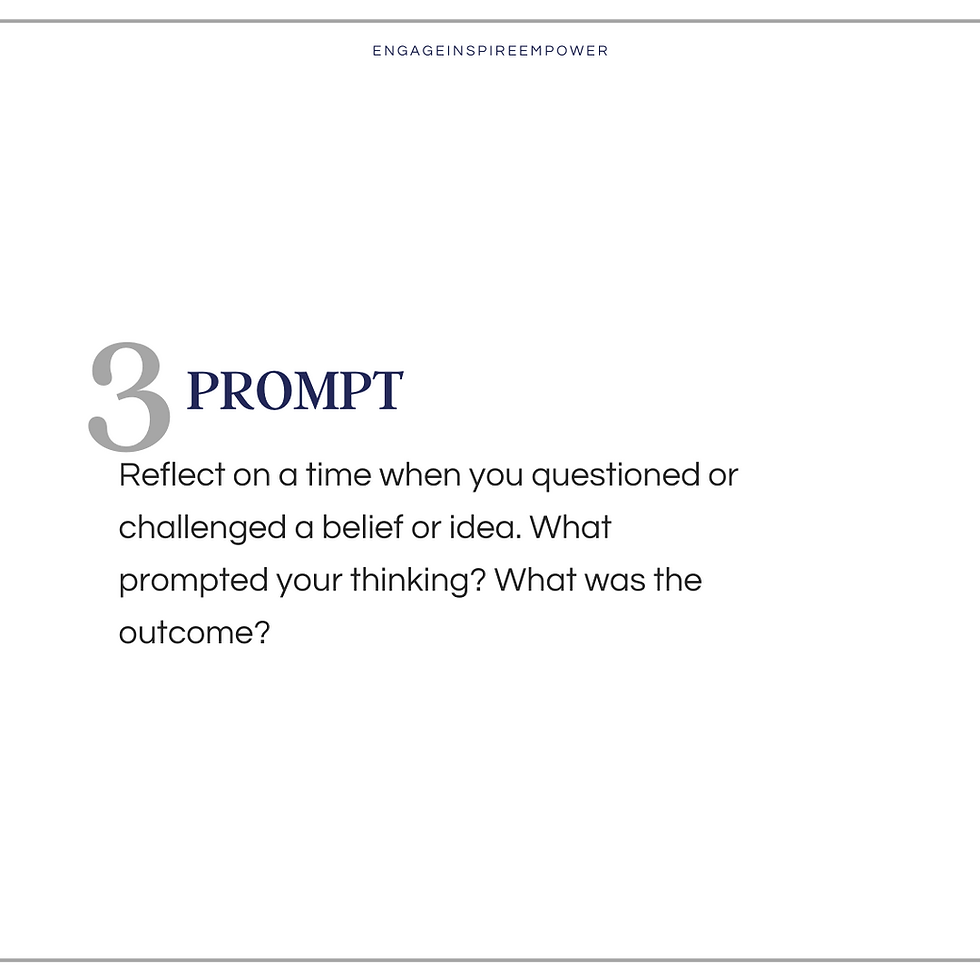 ENGAGEINSPIREEMPOWER

3 PROMPT

Reflect on a time when you questioned or challenged a belief or idea. What prompted your thinking? What was the outcome?